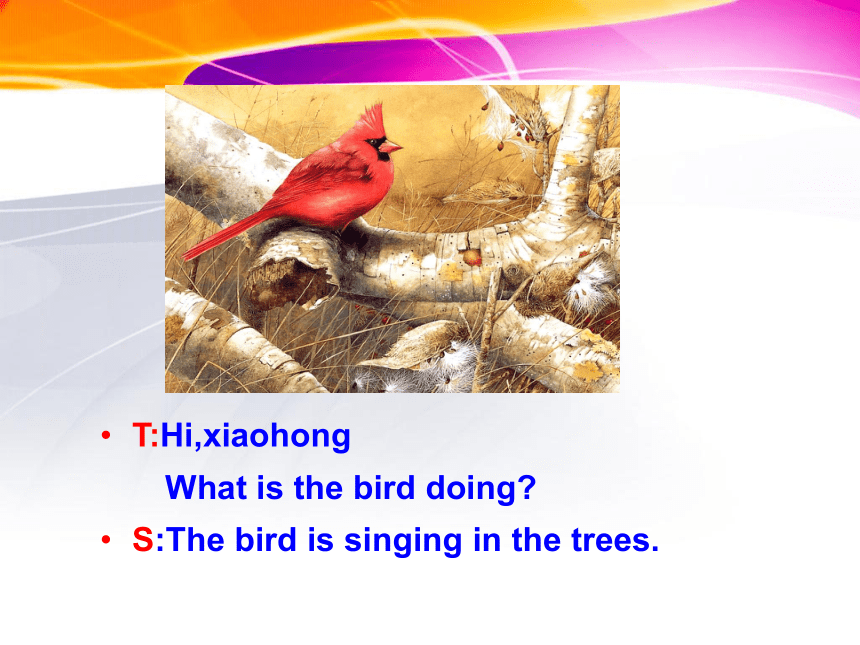 • T:Hi,xiaohong
What is the bird doing?
• S:The bird is singing in the trees.